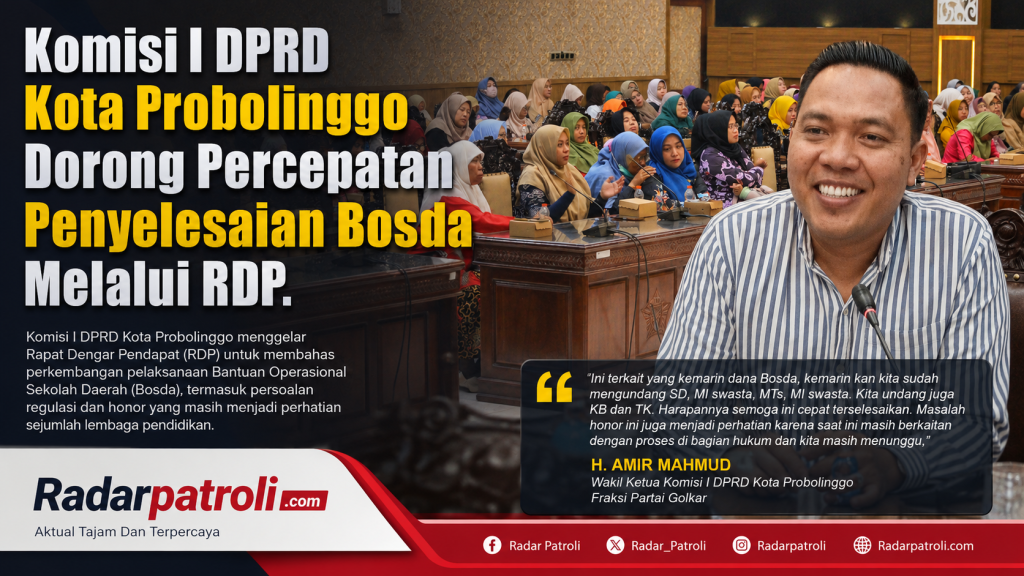 Komisi I DPRD Kota Probolinggo Dorong Percepatan Penyelesaian Bosda Melalui RDP.

Komisi I DPRD Kota Probolinggo menggelar Rapat Dengar Pendapat (RDP) untuk membahas perkembangan pelaksanaan Bantuan Operasional Sekolah Daerah (Bosda), termasuk persoalan regulasi dan honor yang masih menjadi perhatian sejumlah lembaga pendidikan.

"Ini terkait yang kemarin dana Bosda, kemarin kan kita sudah mengundang SD, MI swasta, MTs, MI swasta. Kita undang juga KB dan TK. Harapannya semoga ini cepat terselesaikan. Masalah honor ini juga menjadi perhatian karena saat ini masih berkaitan dengan proses di bagian hukum dan kita masih menunggu,"

H. AMIR MAHMUD
Wakil Ketua Komisi I DPRD Kota Probolinggo
Fraksi Partai Golkar

Radarpatroli.com
Aktual Tajam Dan Terpercaya

Radar Patroli Radar_Patroli Radarpatroli Radarpatroli.com